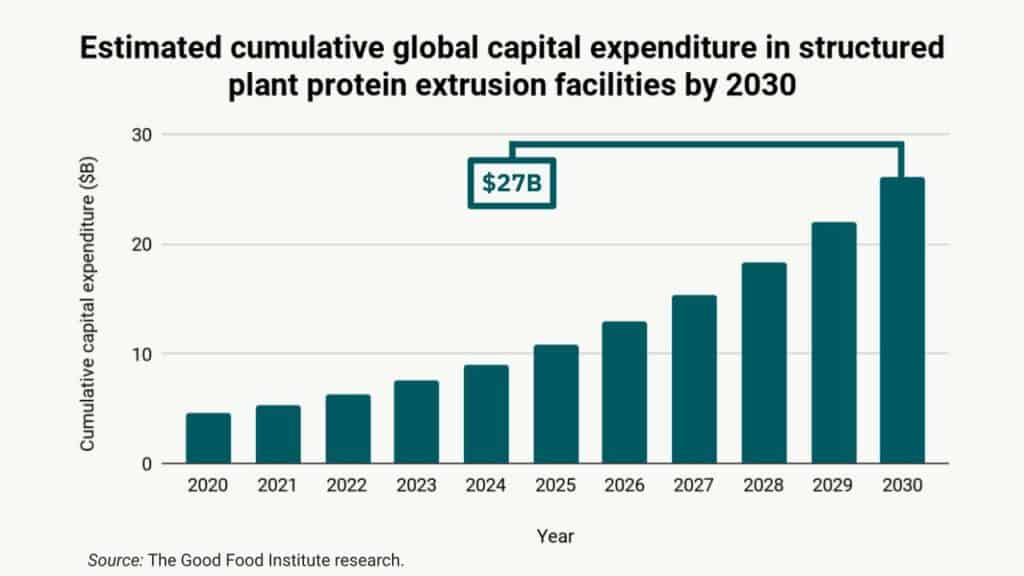 Estimated cumulative global capital expenditure in structured plant protein extrusion facilities by 2030

Cumulative capital expenditure ($B)

30
20
10
0

$27B

2020 2021 2022 2023 2024 2025 2026 2027 2028 2029 2030

Year

Source: The Good Food Institute research.